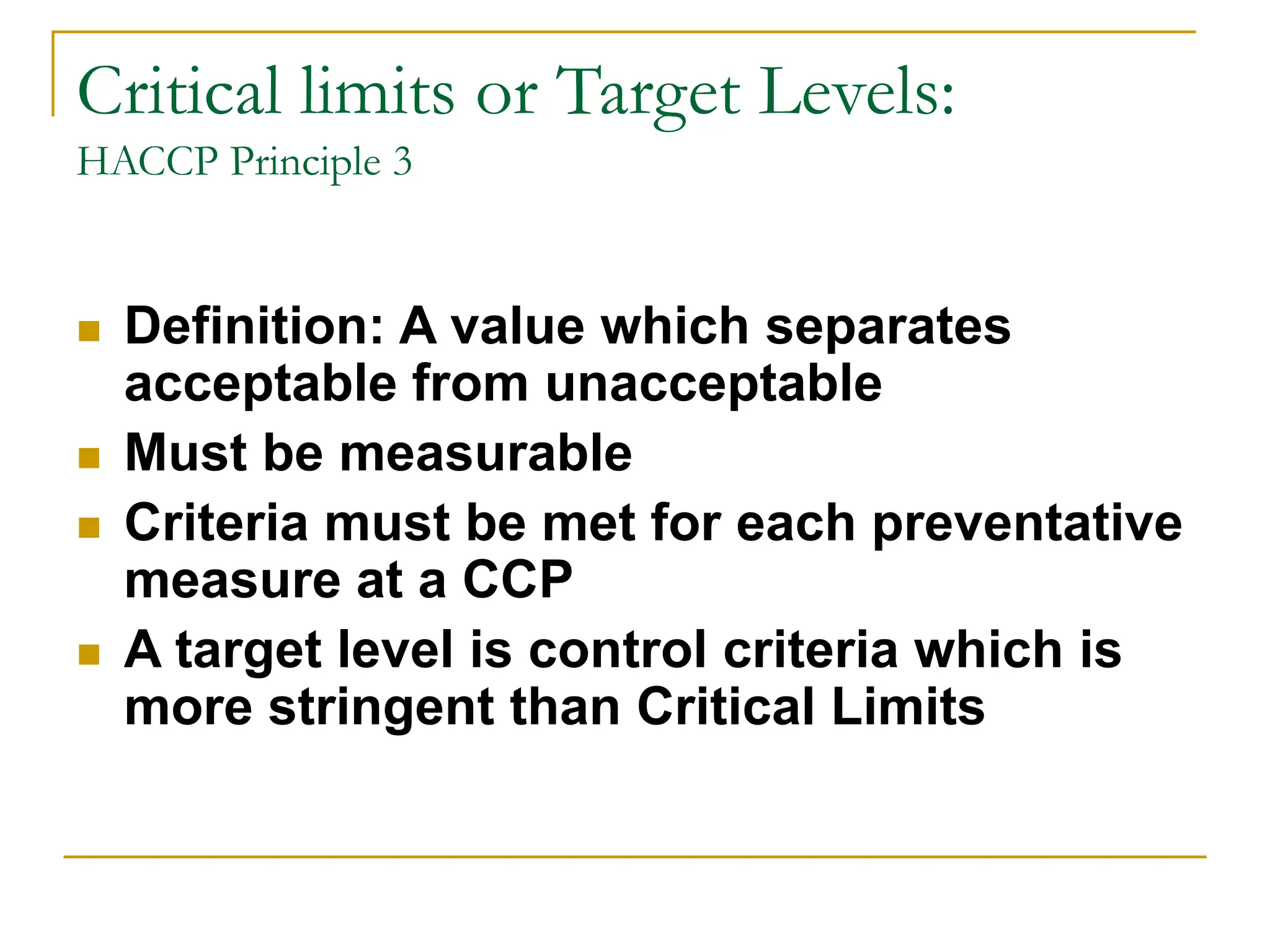 Critical limits or Target Levels:
HACCP Principle 3

- Definition: A value which separates acceptable from unacceptable
- Must be measurable
- Criteria must be met for each preventative measure at a CCP
- A target level is control criteria which is more stringent than Critical Limits